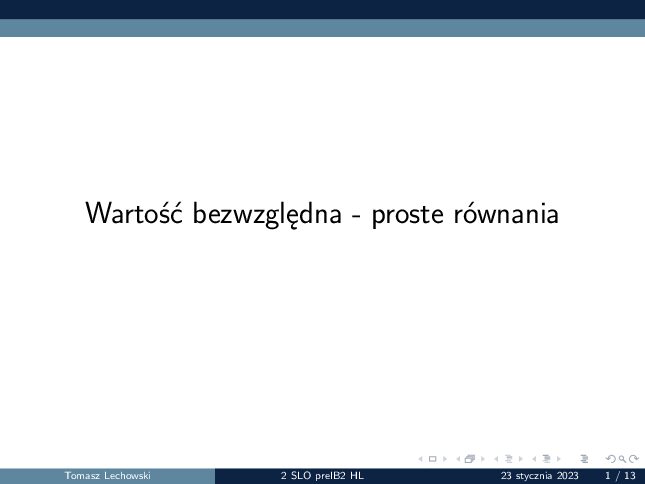 Wartość bezwzględna - proste równania

Tomasz Lechowski 2 SLO preIB2 HL 23 stycznia 2023 1 / 13